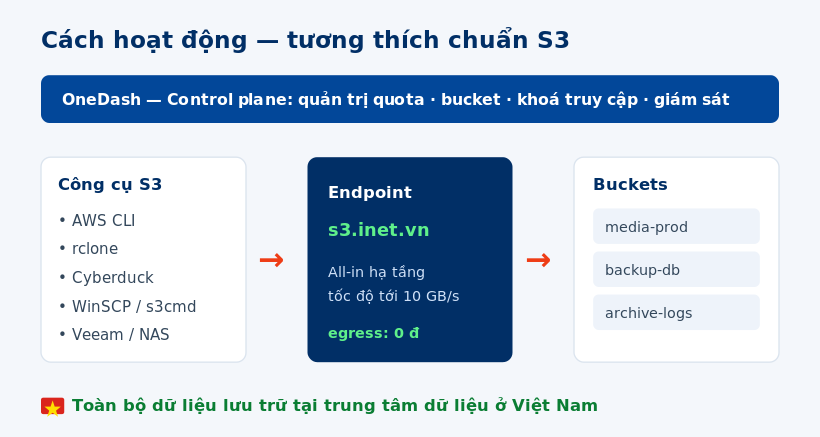 Cách hoạt động — tương thích chuẩn S3

OneDash — Control plane: quản trị quota · bucket · khoá truy cập · giám sát

Công cụ S3

• AWS CLI
• rclone
• Cyberduck
• WinSCP / s3cmd
• Veeam / NAS

→

Endpoint

s3.inet.vn

All-in hạ tầng
tốc độ tới 10 GB/s

egress: 0 đ

→

Buckets

media-prod

backup-db

archive-logs

Toàn bộ dữ liệu lưu trữ tại trung tâm dữ liệu ở Việt Nam